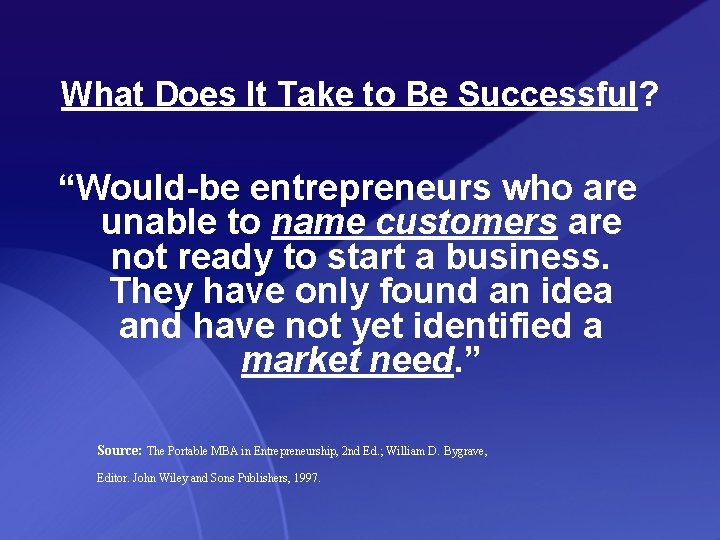 What Does It Take to Be Successful?

“Would-be entrepreneurs who are unable to name customers are not ready to start a business. They have only found an idea and have not yet identified a market need.”

Source: The Portable MBA in Entrepreneurship, 2nd Ed.; William D. Bygrave, Editor. John Wiley and Sons Publishers, 1997.